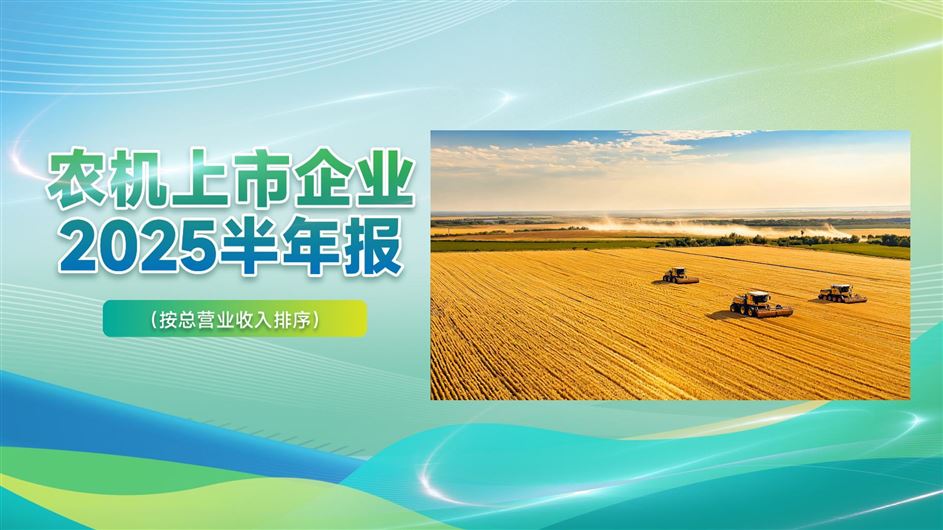 农机上市企业
2025半年报

（按总营业收入排序）